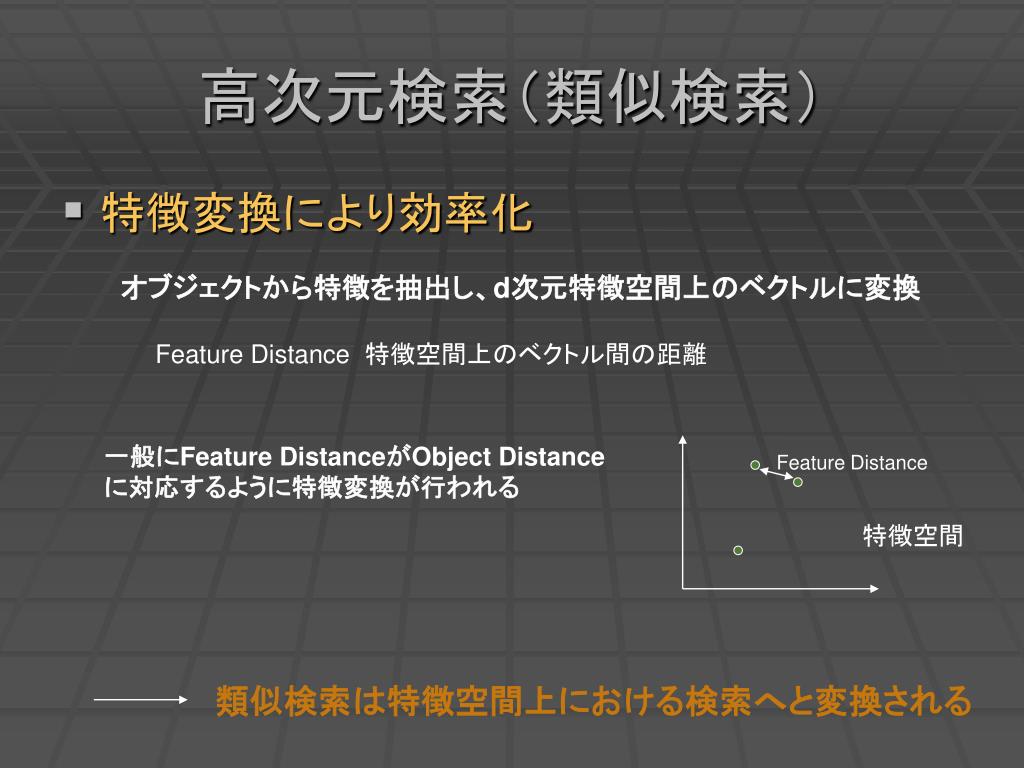 高次元検索（類似検索）

特徴変換により効率化

オブジェクトから特徴を抽出し、d次元特徴空間上のベクトルに変換

Feature Distance 特徴空間上のベクトル間の距離

一般にFeature DistanceがObject Distanceに対応するように特徴変換が行われる

Feature Distance

特徴空間

類似検索は特徴空間上における検索へと変換される